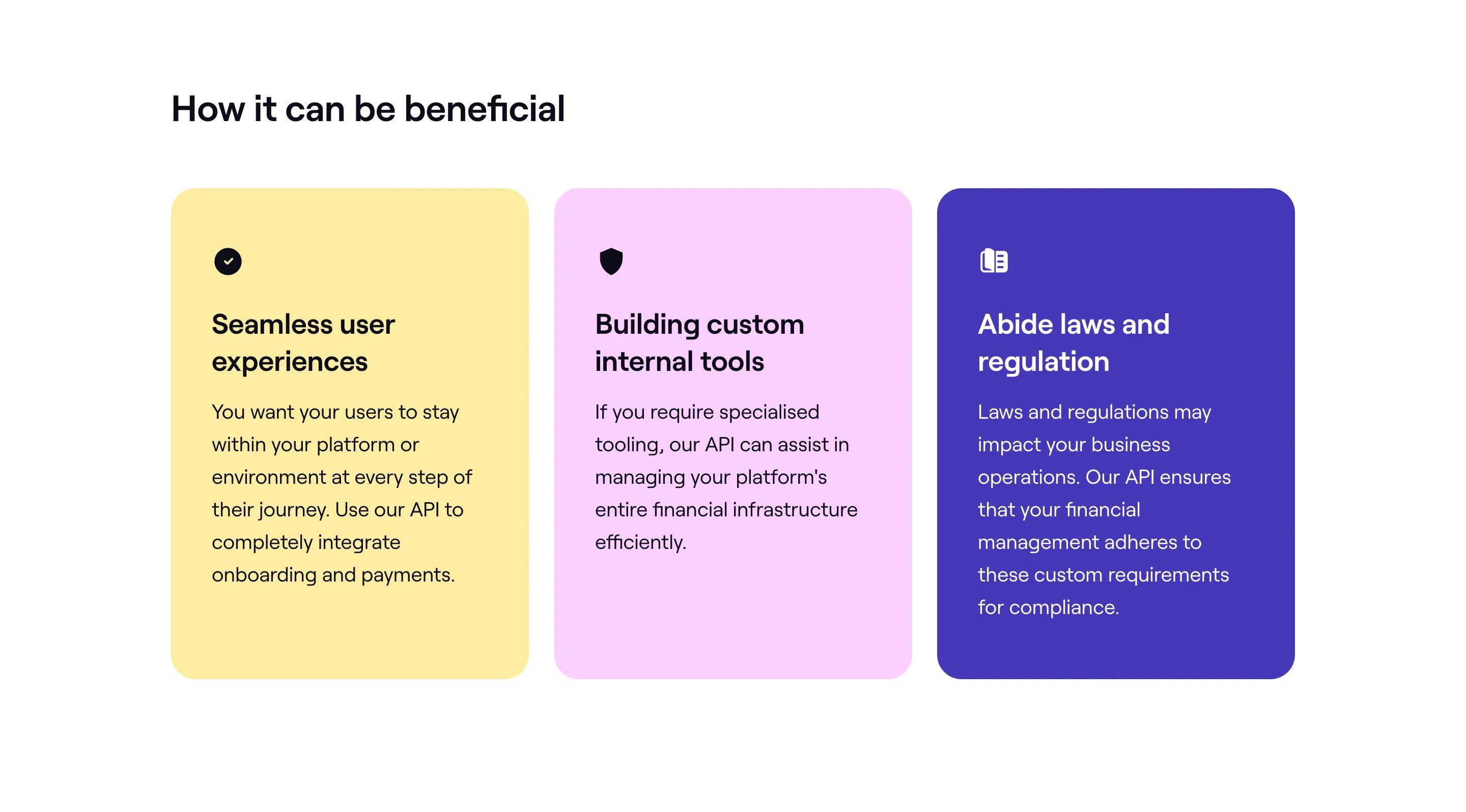 How it can be beneficial

Seamless user experiences

You want your users to stay within your platform or environment at every step of their journey. Use our API to completely integrate onboarding and payments.

Building custom internal tools

If you require specialised tooling, our API can assist in managing your platform's entire financial infrastructure efficiently.

Abide laws and regulation

Laws and regulations may impact your business operations. Our API ensures that your financial management adheres to these custom requirements for compliance.